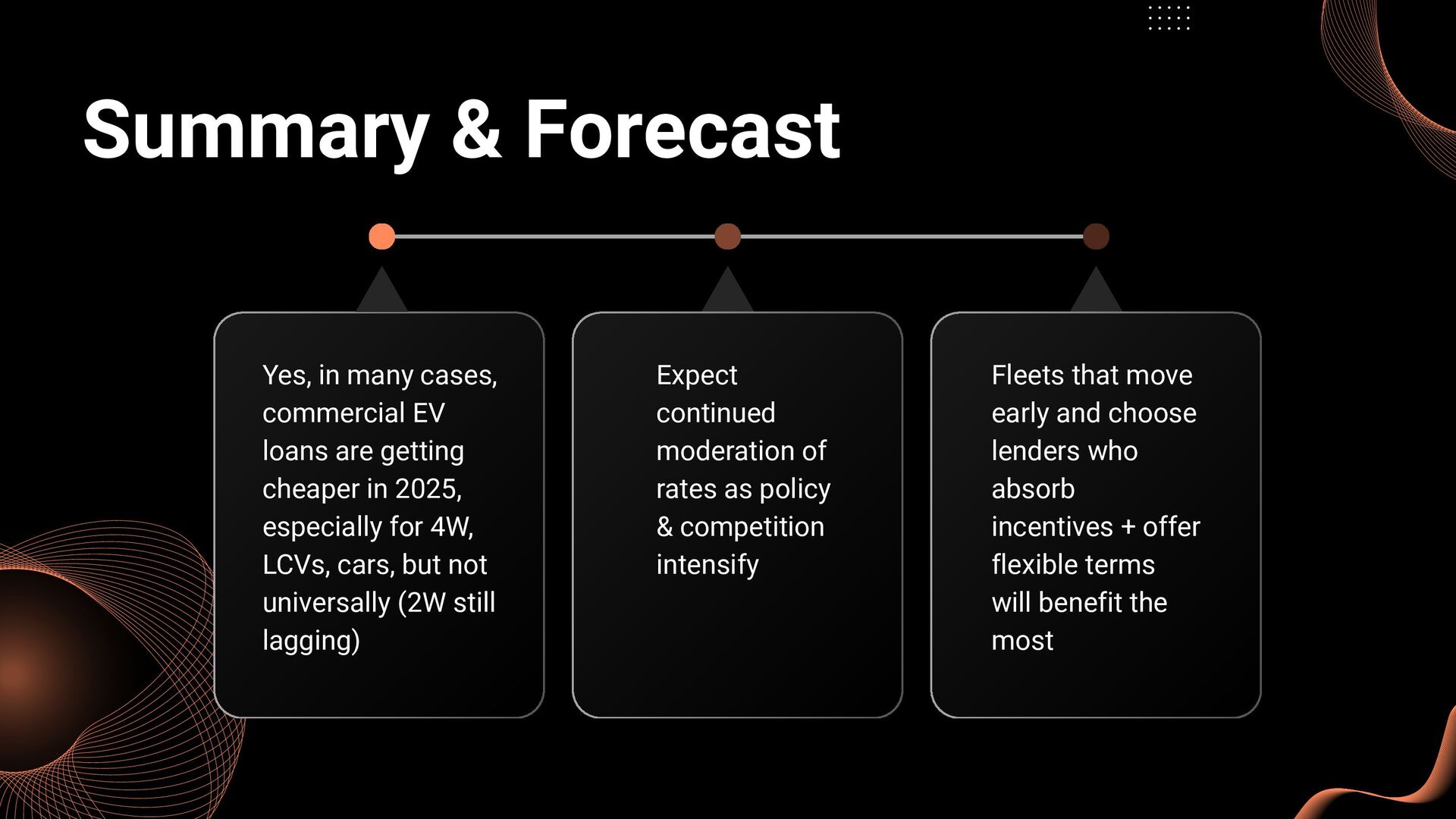 Summary & Forecast

Yes, in many cases, commercial EV loans are getting cheaper in 2025, especially for 4W, LCVs, cars, but not universally (2W still lagging)

Expect continued moderation of rates as policy & competition intensify

Fleets that move early and choose lenders who absorb incentives + offer flexible terms will benefit the most